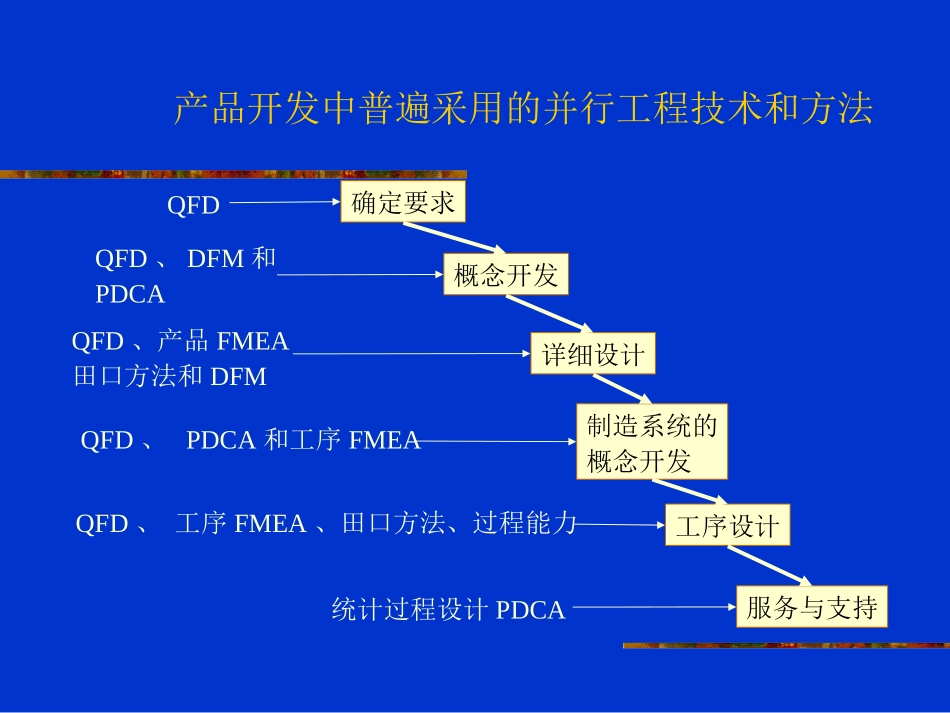 产品开发中普遍采用的并行工程技术和方法

QFD

确定要求

QFD 、 DFM 和 PDCA

概念开发

QFD 、产品 FMEA 田口方法和 DFM

详细设计

QFD 、 PDCA 和工序 FMEA

制造系统的概念开发

QFD 、 工序 FMEA 、田口方法、过程能力

工序设计

统计过程设计 PDCA

服务与支持